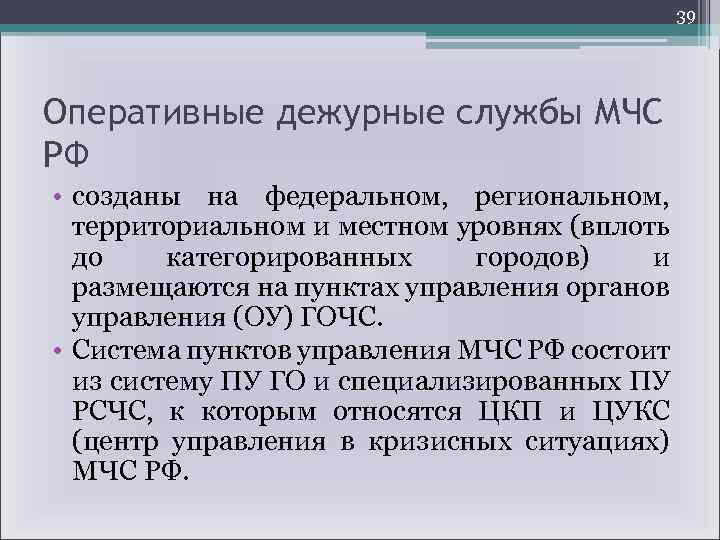 39

Оперативные дежурные службы МЧС РФ

• созданы на федеральном, региональном, территориальном и местном уровнях (вплоть до категорированных городов) и размещаются на пунктах управления органов управления (ОУ) ГОЧС.
• Система пунктов управления МЧС РФ состоит из систему ПУ ГО и специализированных ПУ РСЧС, к которым относятся ЦКП и ЦУКС (центр управления в кризисных ситуациях) МЧС РФ.